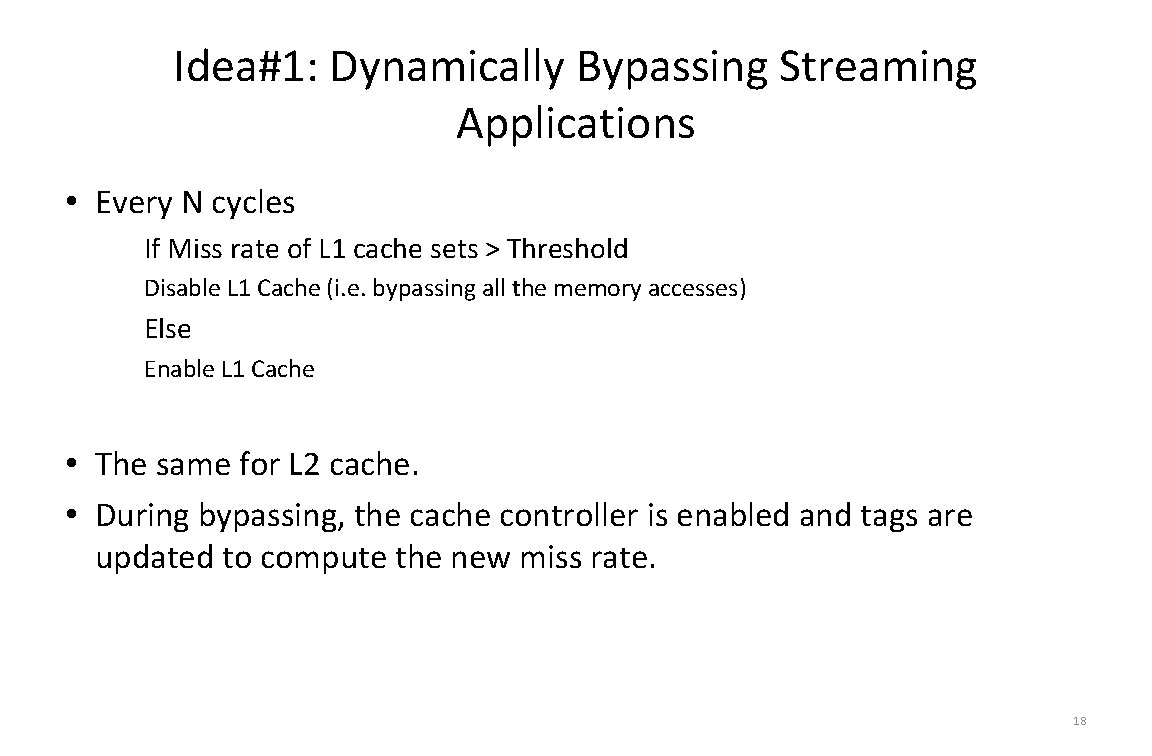 Idea#1: Dynamically Bypassing Streaming Applications

• Every N cycles

If Miss rate of L1 cache sets > Threshold

Disable L1 Cache (i.e. bypassing all the memory accesses)

Else

Enable L1 Cache

• The same for L2 cache.

• During bypassing, the cache controller is enabled and tags are updated to compute the new miss rate.

18